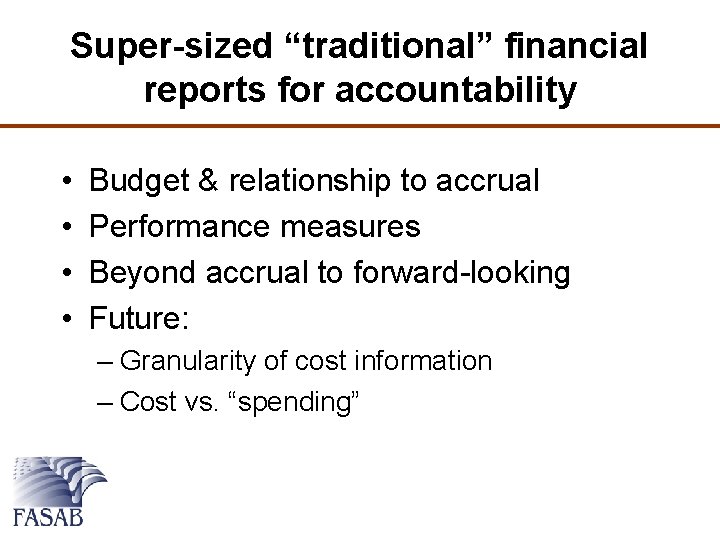 Super-sized “traditional” financial reports for accountability

• Budget & relationship to accrual
• Performance measures
• Beyond accrual to forward-looking
• Future:
– Granularity of cost information
– Cost vs. “spending”

FASAB